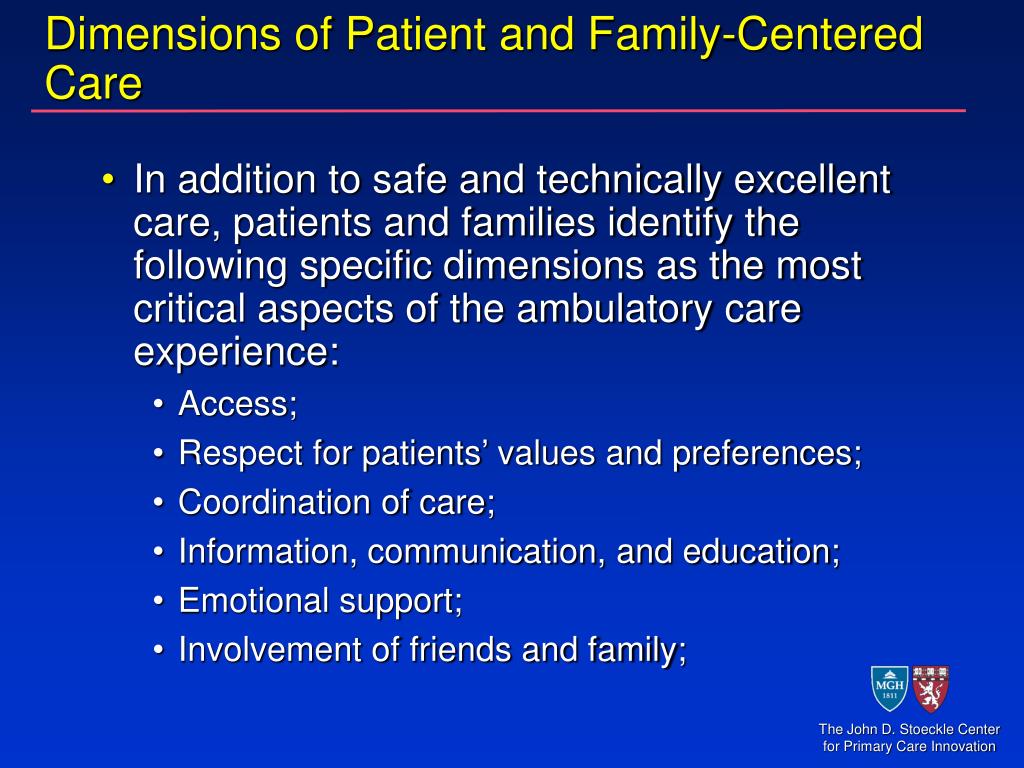 Dimensions of Patient and Family-Centered Care

• In addition to safe and technically excellent care, patients and families identify the following specific dimensions as the most critical aspects of the ambulatory care experience:
• Access;
• Respect for patients' values and preferences;
• Coordination of care;
• Information, communication, and education;
• Emotional support;
• Involvement of friends and family;

MGH 1811

The John D. Stoeckle Center for Primary Care Innovation